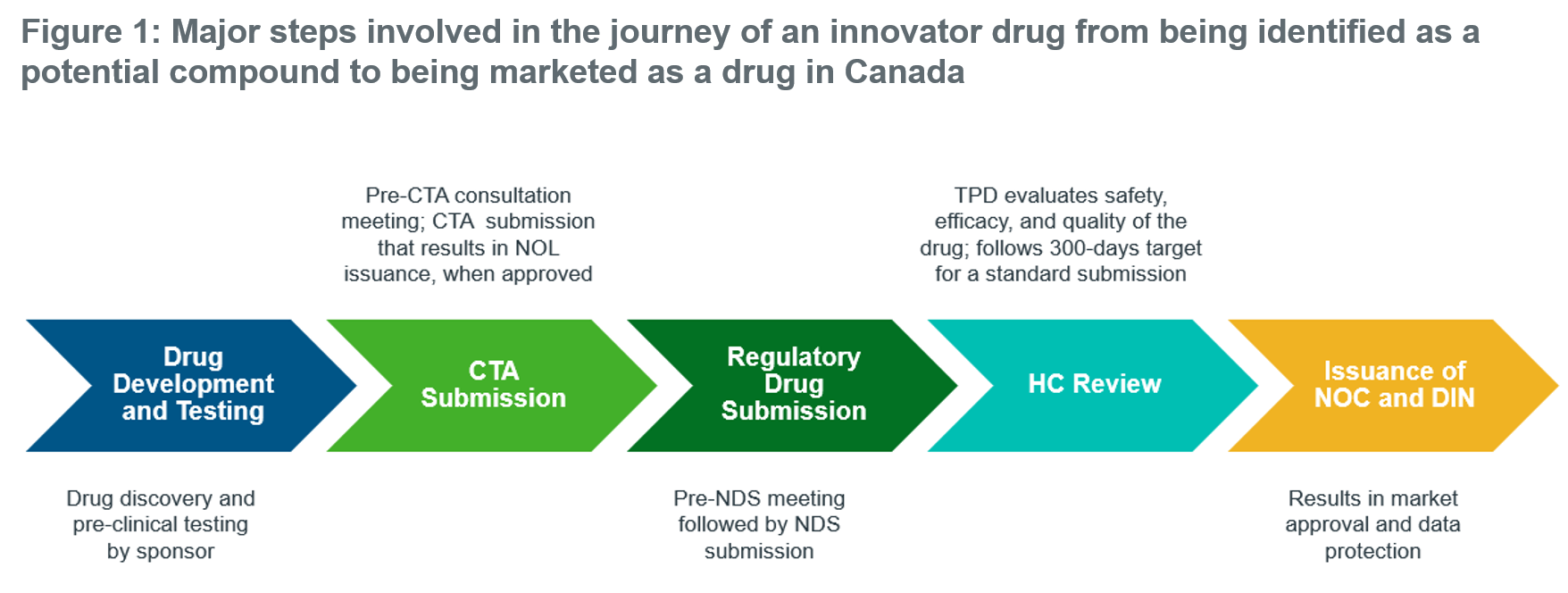 Figure 1: Major steps involved in the journey of an innovator drug from being identified as a potential compound to being marketed as a drug in Canada

Pre-CTA consultation meeting; CTA submission that results in NOL issuance, when approved

TPD evaluates safety, efficacy, and quality of the drug; follows 300-days target for a standard submission

Drug Development and Testing

CTA Submission

Regulatory Drug Submission

HC Review

Issuance of NOC and DIN

Drug discovery and pre-clinical testing by sponsor

Pre-NDS meeting followed by NDS submission

Results in market approval and data protection